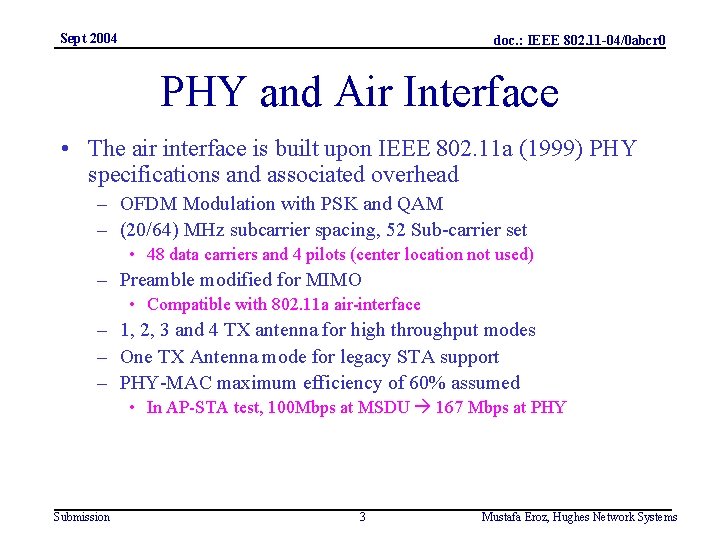 Sept 2004

doc.: IEEE 802.11-04/0abcr0

PHY and Air Interface

• The air interface is built upon IEEE 802.11a (1999) PHY specifications and associated overhead
– OFDM Modulation with PSK and QAM
– (20/64) MHz subcarrier spacing, 52 Sub-carrier set
• 48 data carriers and 4 pilots (center location not used)
– Preamble modified for MIMO
• Compatible with 802.11a air-interface
– 1, 2, 3 and 4 TX antenna for high throughput modes
– One TX Antenna mode for legacy STA support
– PHY-MAC maximum efficiency of 60% assumed
• In AP-STA test, 100Mbps at MSDU → 167 Mbps at PHY

Submission

3

Mustafa Eroz, Hughes Network Systems